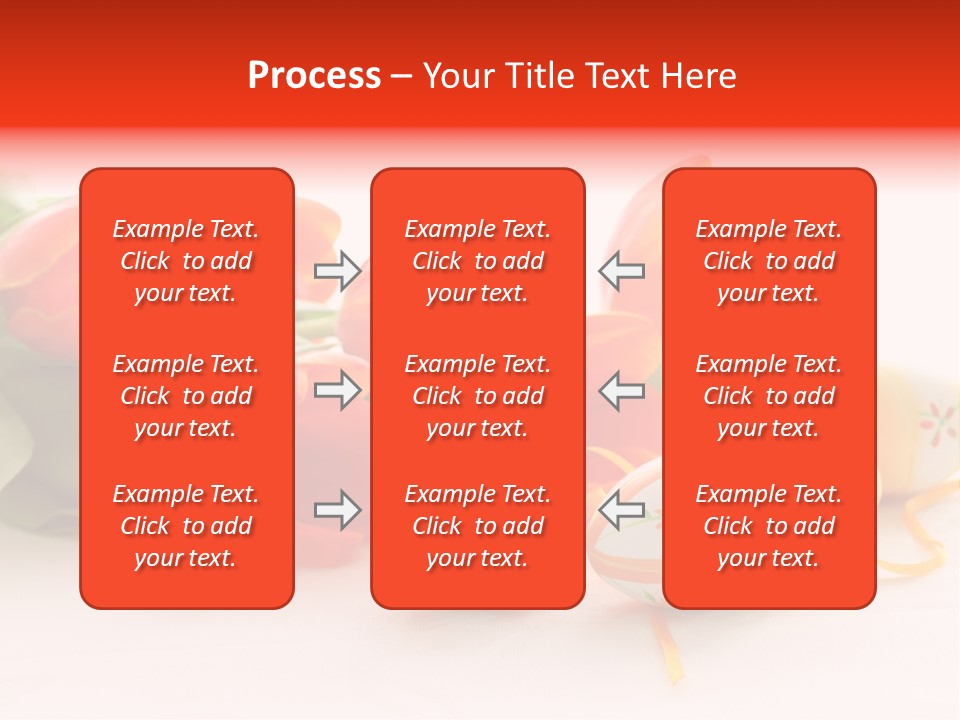 Process – Your Title Text Here

Example Text. Click to add your text.

Example Text. Click to add your text.

Example Text. Click to add your text.

Example Text. Click to add your text.

Example Text. Click to add your text.

Example Text. Click to add your text.

Example Text. Click to add your text.

Example Text. Click to add your text.

Example Text. Click to add your text.